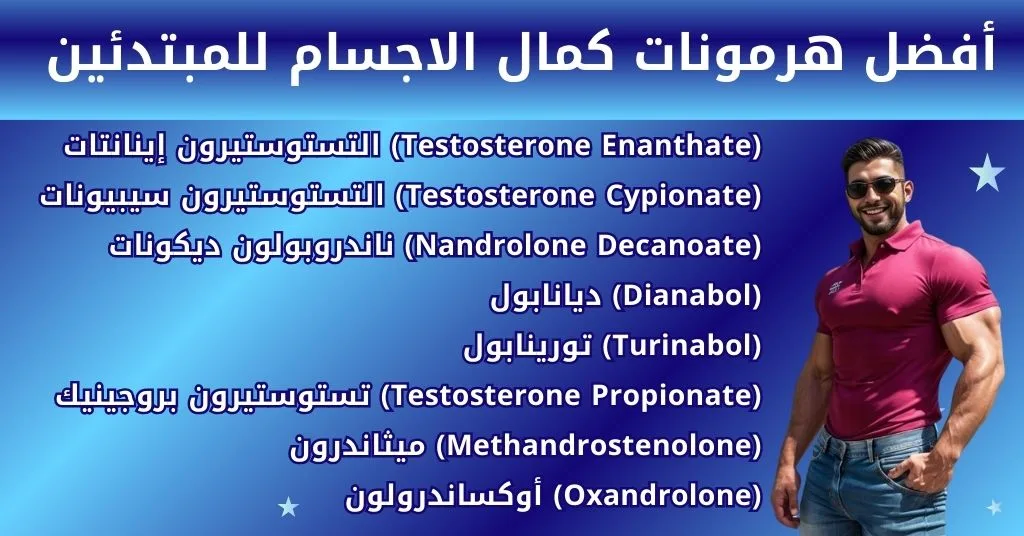 أفضل هرمونات كمال الاجسام للمبتدئين

التستوستيرون إينانتات (Testosterone Enanthate)

التستوستيرون سيبيونات (Testosterone Cypionate)

ناندروبولون ديكونات (Nandrolone Decanoate)

ديانابول (Dianabol)

تورينابول (Turinabol)

تستوستيرون بروجينيك (Testosterone Propionate)

ميثاندرون (Methandrostenolone)

أوكساندرولون (Oxandrolone)